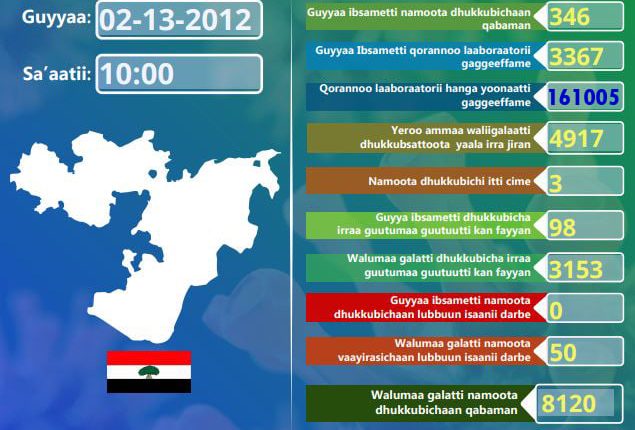 Guyyaa: 02-13-2012

Sa'aatii: 10:00

Guyyaa ibsametti namoota dhukkubichaan qabaman 346

Guyyaa Ibsametti qorannoo laaboraatorii gaggeeffame 3367

Qorannoo laaboraatorii hanga yoonaatti gaggeeffame 161005

Yeroo ammaa waliigalaatti dhukkubsattoota yaala irra jiran 4917

Namoota dhukkubichi itti cime 3

Guyya ibsametti dhukkubicha irraa guutumaa guutuutti kan fayyan 98

Walumaa galatti dhukkubicha irraa guutumaa guutuutti kan fayyan 3153

Guyyaa ibsametti namoota dhukkubichaan lubbuun isaanii darbe 0

Walumaa galatti namoota vaayirasichaan lubbuun isaanii darbe 50

Walumaa galatti namoota dhukkubichaan qabaman 8120